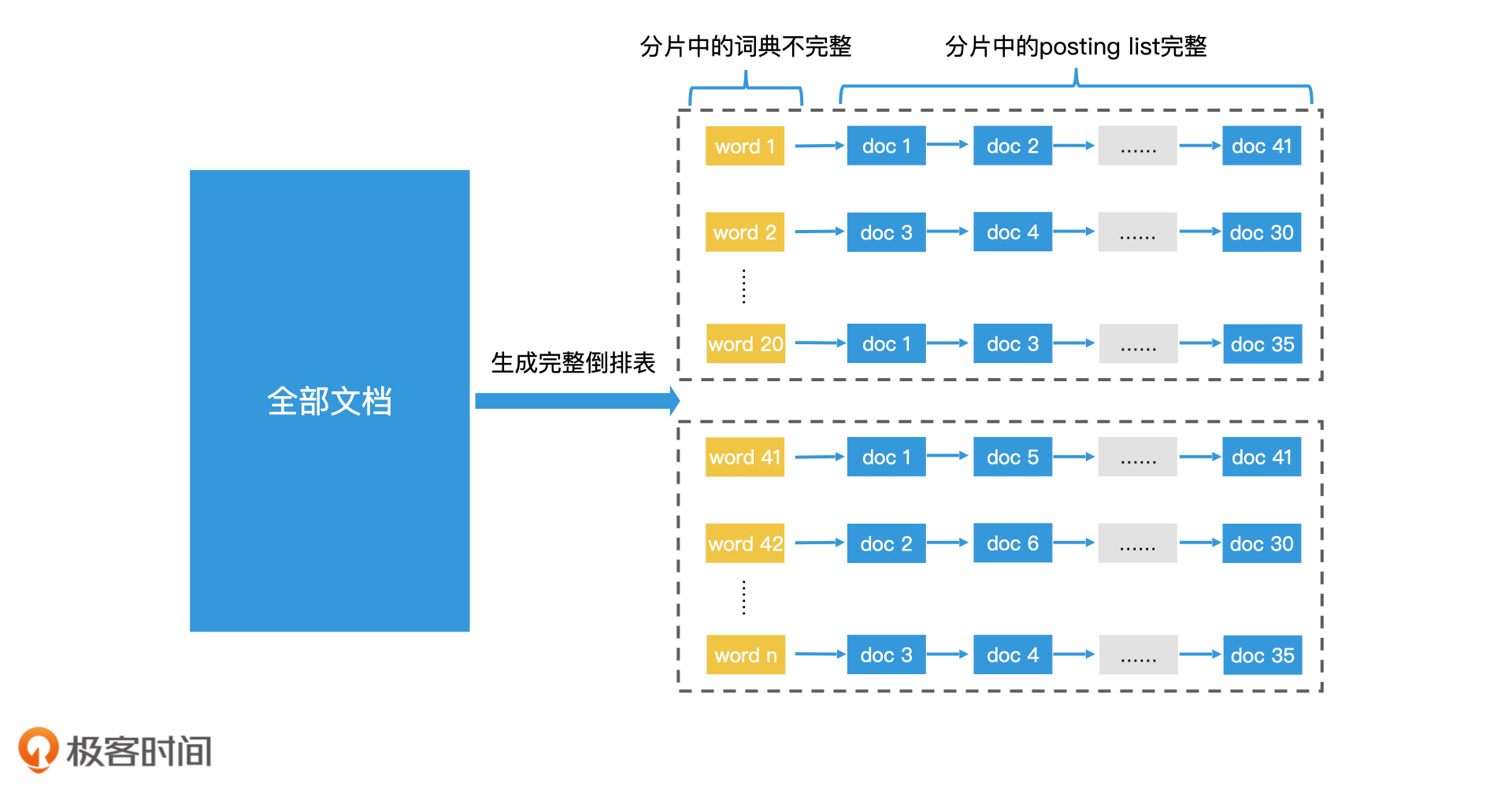 分片中的词典不完整

分片中的posting list完整

全部文档

生成完整倒排表

word 1 doc 1 doc 2 ...... doc 41

word 2 doc 3 doc 4 ...... doc 30

word 20 doc 1 doc 3 ...... doc 35

word 41 doc 1 doc 5 ...... doc 41

word 42 doc 2 doc 6 ...... doc 30

word n doc 3 doc 4 ...... doc 35

极客时间